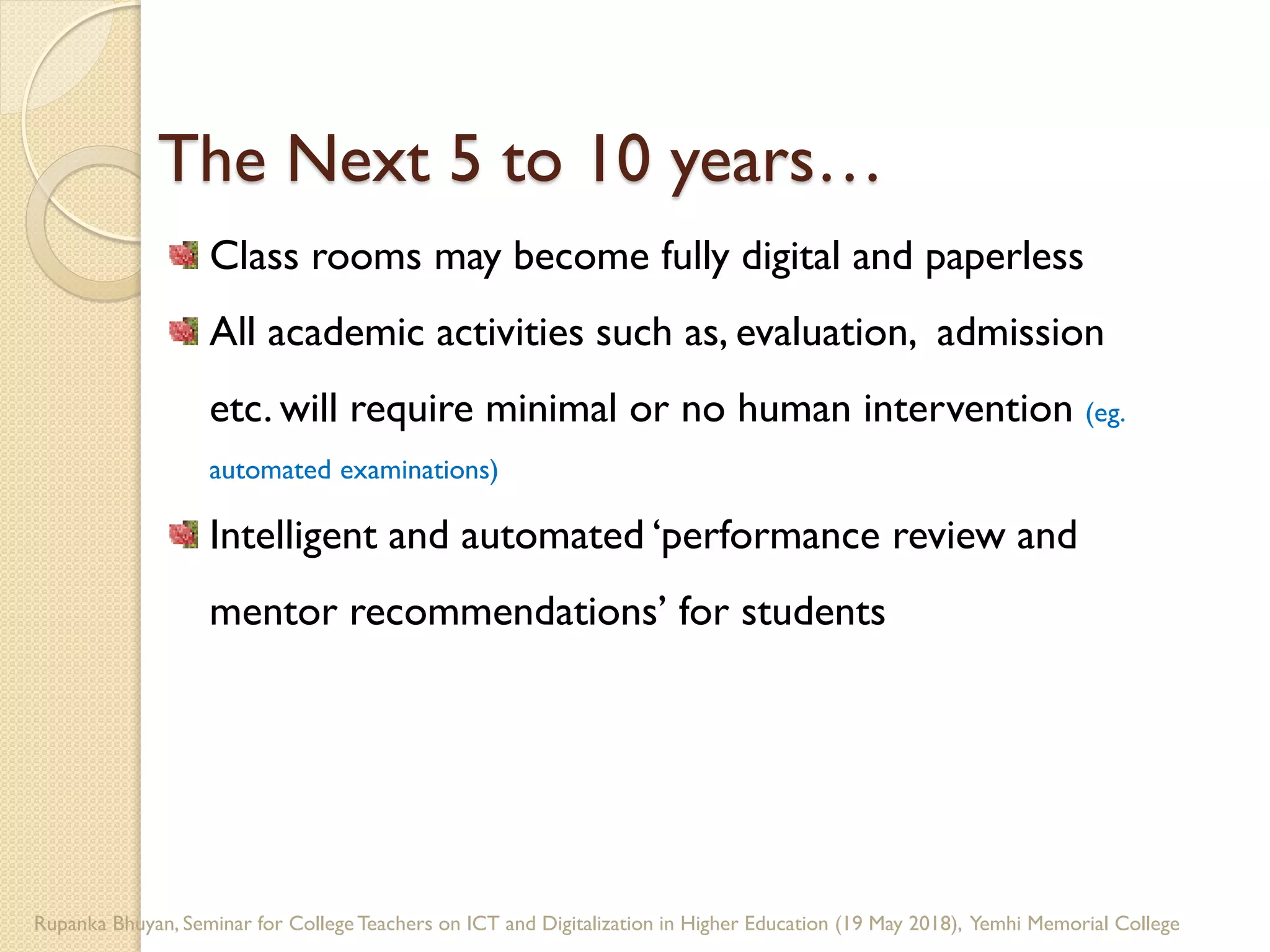 The Next 5 to 10 years…

Class rooms may become fully digital and paperless

All academic activities such as, evaluation, admission etc. will require minimal or no human intervention (eg. automated examinations)

Intelligent and automated ‘performance review and mentor recommendations’ for students

Rupanka Bhuyan, Seminar for College Teachers on ICT and Digitalization in Higher Education (19 May 2018), Yemhi Memorial College